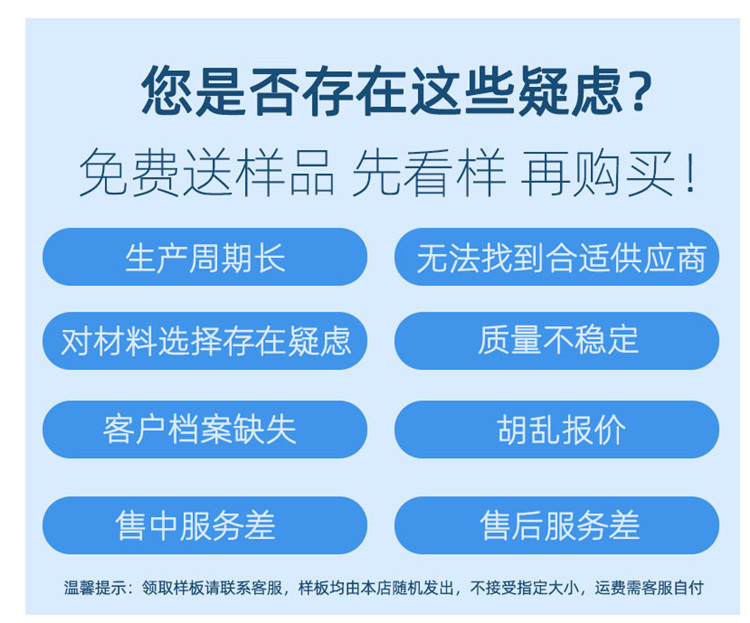 您是否存在这些疑虑?

免费送样品 先看样 再购买!

生产周期长

无法找到合适供应商

对材料选择存在疑虑

质量不稳定

客户档案缺失

胡乱报价

售中服务差

售后服务差

温馨提示：领取样板请联系客服，样板均由本店随机发出，不接受指定大小，运费需客服自付